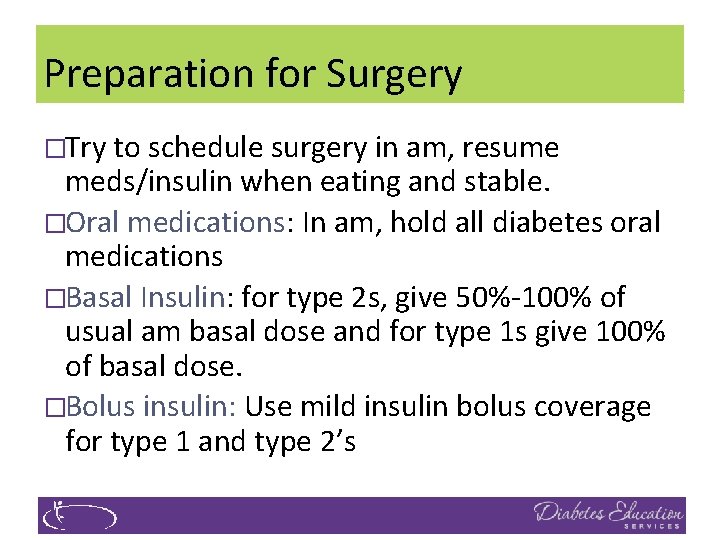 Preparation for Surgery

□Try to schedule surgery in am, resume meds/insulin when eating and stable.

□Oral medications: In am, hold all diabetes oral medications

□Basal Insulin: for type 2s, give 50%-100% of usual am basal dose and for type 1s give 100% of basal dose.

□Bolus insulin: Use mild insulin bolus coverage for type 1 and type 2's

Diabetes Education
SERVICES